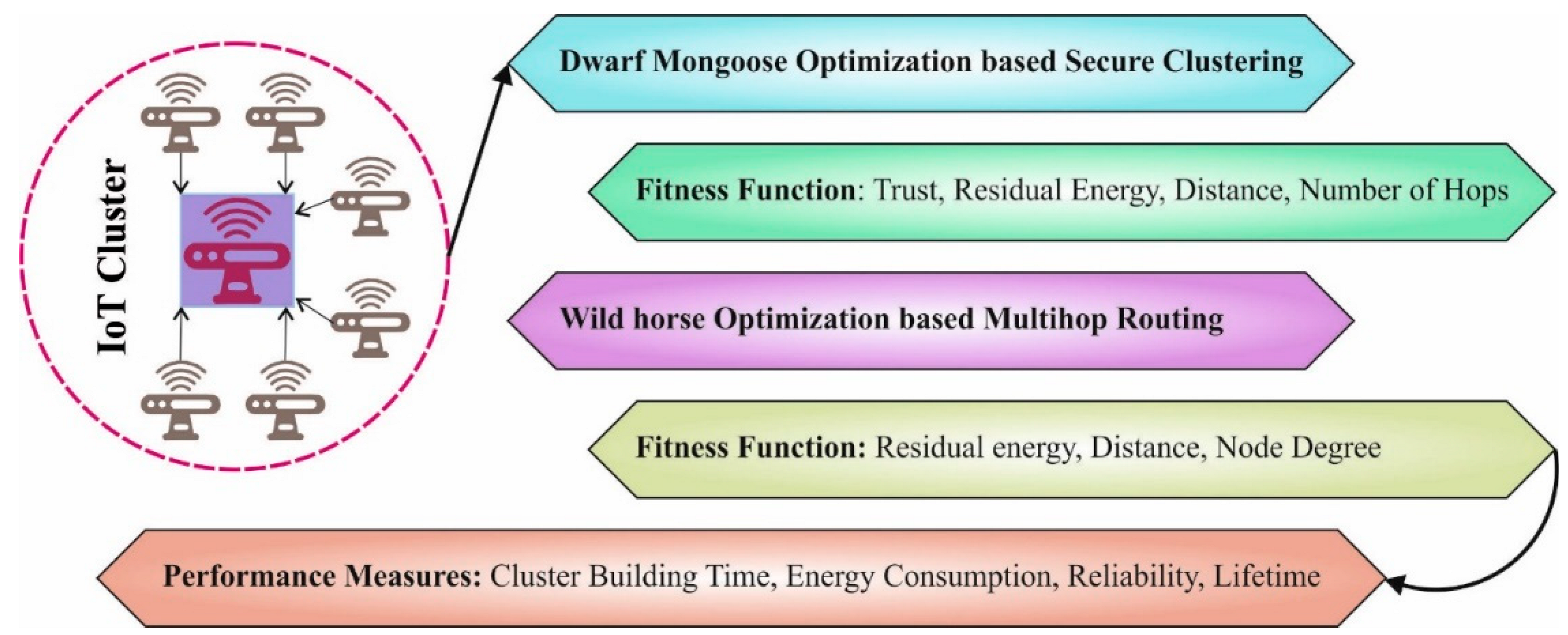 IoT Cluster

Dwarf Mongoose Optimization based Secure Clustering

Fitness Function: Trust, Residual Energy, Distance, Number of Hops

Wild horse Optimization based Multihop Routing

Fitness Function: Residual energy, Distance, Node Degree

Performance Measures: Cluster Building Time, Energy Consumption, Reliability, Lifetime